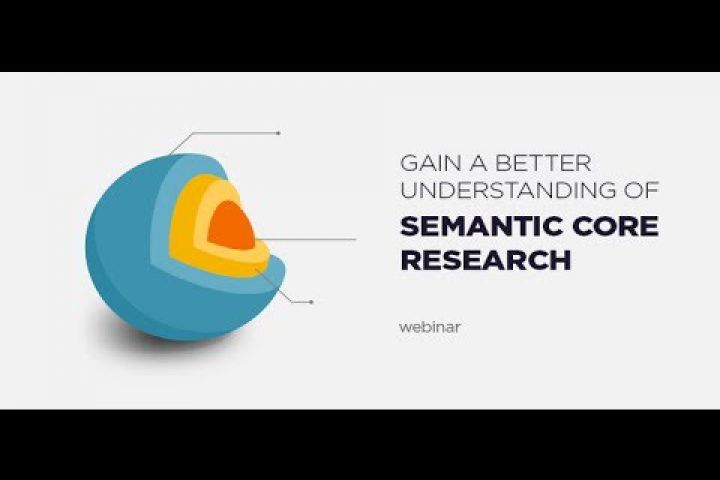 GAIN A BETTER UNDERSTANDING OF
SEMANTIC CORE RESEARCH

webinar